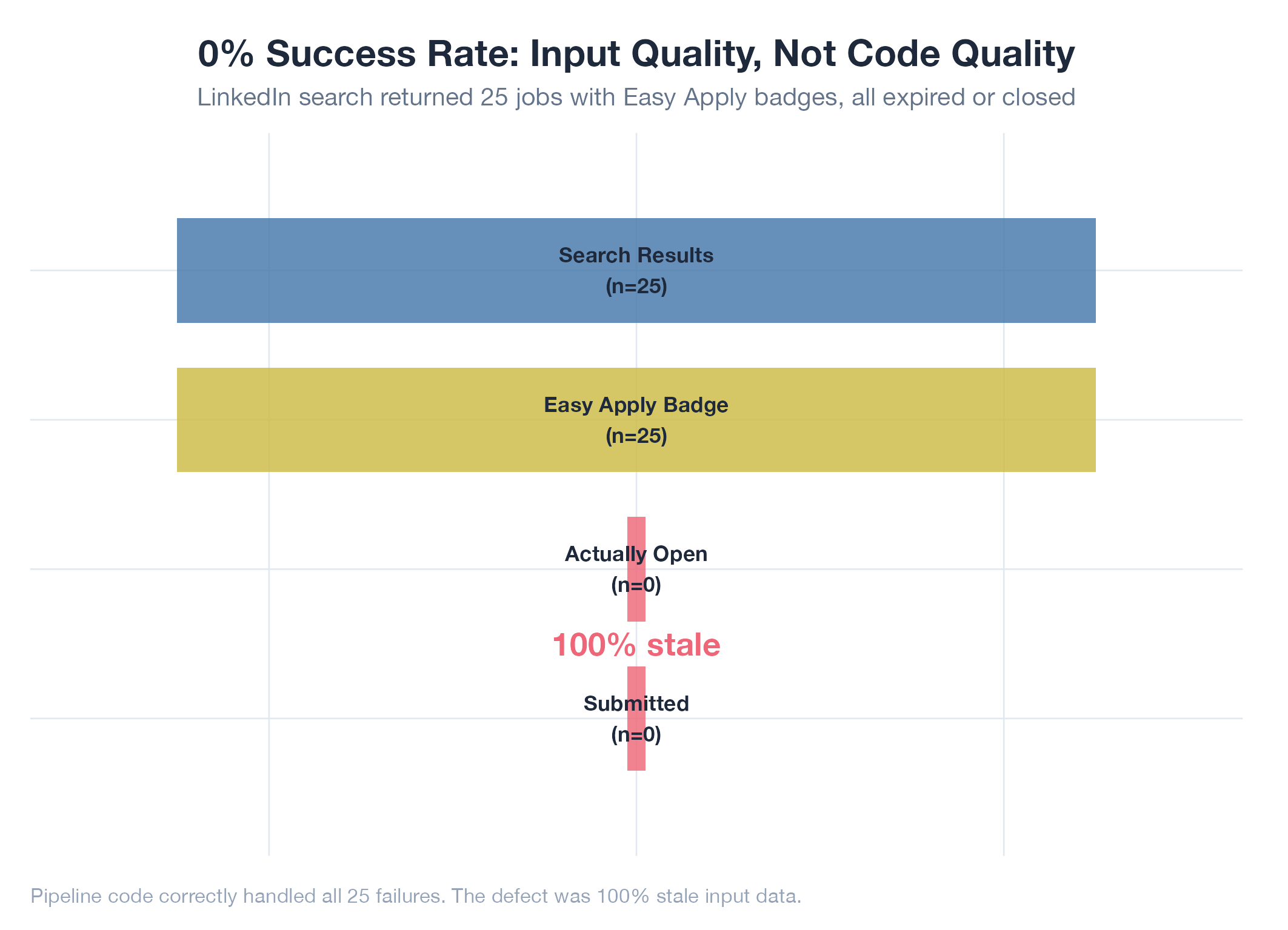 0% Success Rate: Input Quality, Not Code Quality

LinkedIn search returned 25 jobs with Easy Apply badges, all expired or closed

Search Results
(n=25)

Easy Apply Badge
(n=25)

Actually Open
(n=0)

100% stale

Submitted
(n=0)

Pipeline code correctly handled all 25 failures. The defect was 100% stale input data.